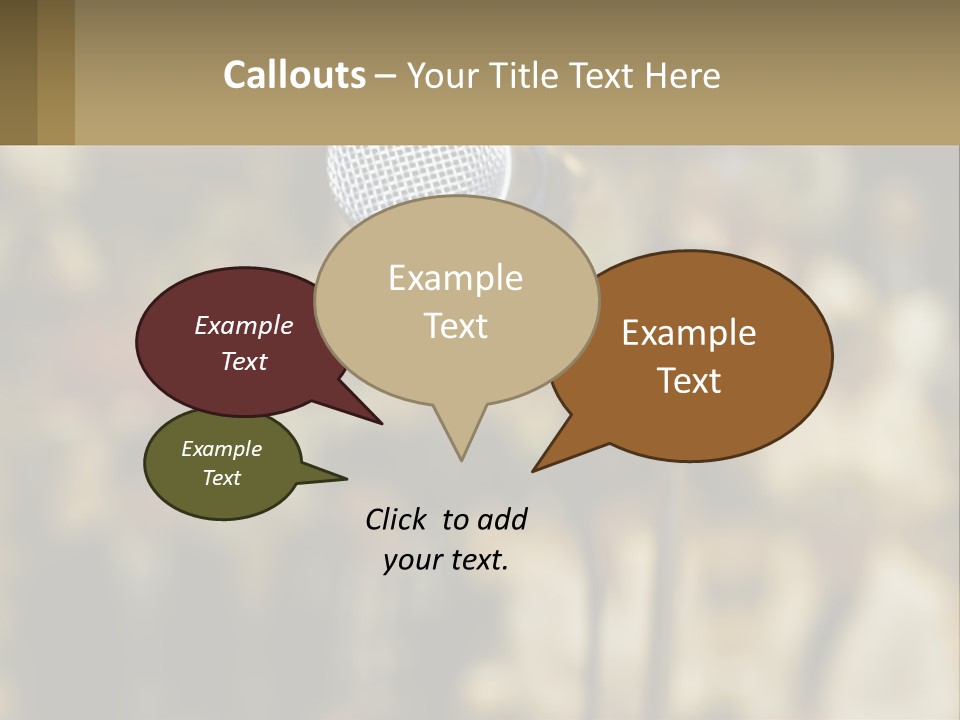 Callouts – Your Title Text Here

Example Text

Example Text

Example Text

Example Text

Click to add your text.